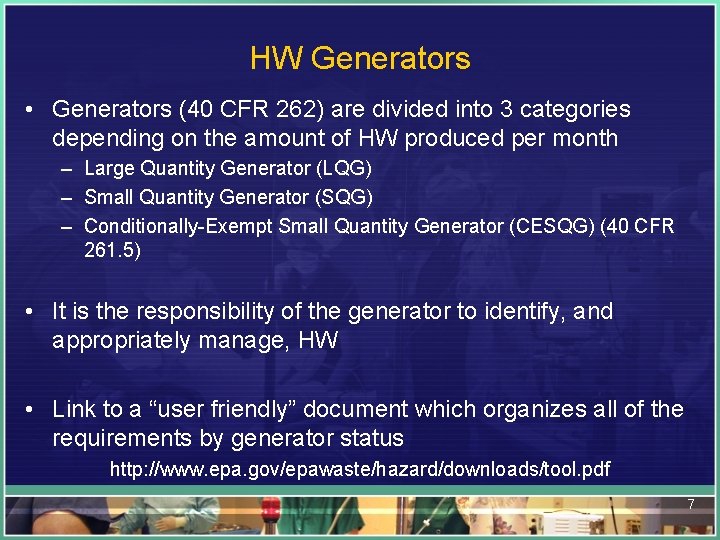 HW Generators

• Generators (40 CFR 262) are divided into 3 categories depending on the amount of HW produced per month
– Large Quantity Generator (LQG)
– Small Quantity Generator (SQG)
– Conditionally-Exempt Small Quantity Generator (CESQG) (40 CFR 261.5)

• It is the responsibility of the generator to identify, and appropriately manage, HW

• Link to a “user friendly” document which organizes all of the requirements by generator status
http://www.epa.gov/epawaste/hazard/downloads/tool.pdf

7